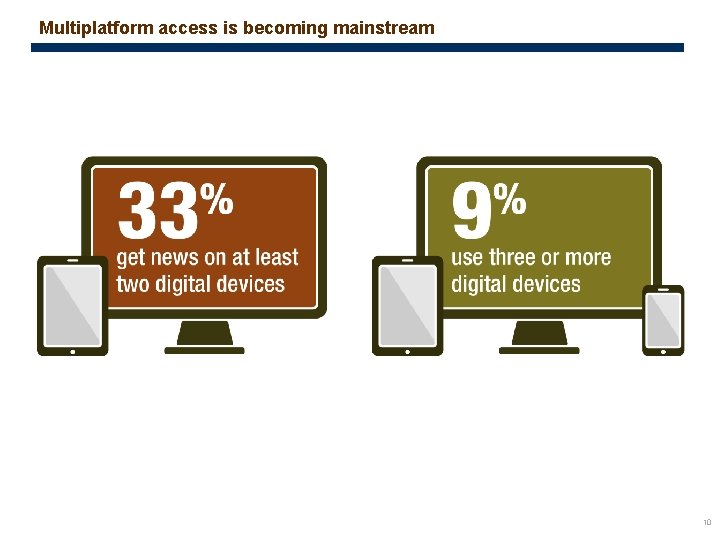 Multiplatform access is becoming mainstream

33%
get news on at least two digital devices

9%
use three or more digital devices

10